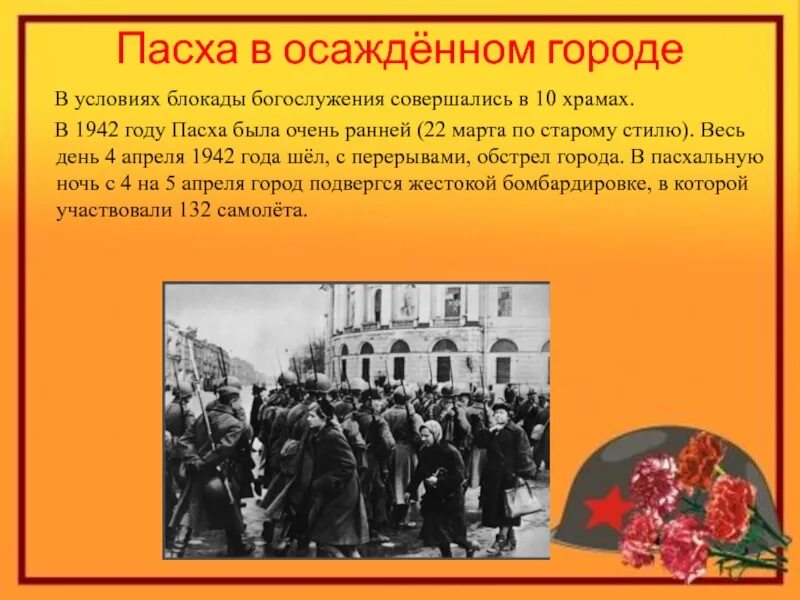 Пасха в осаждённом городе

В условиях блокады богослужения совершались в 10 храмах.

В 1942 году Пасха была очень ранней (22 марта по старому стилю). Весь день 4 апреля 1942 года шёл, с перерывами, обстрел города. В пасхальную ночь с 4 на 5 апреля город подвергся жестокой бомбардировке, в которой участвовали 132 самолёта.